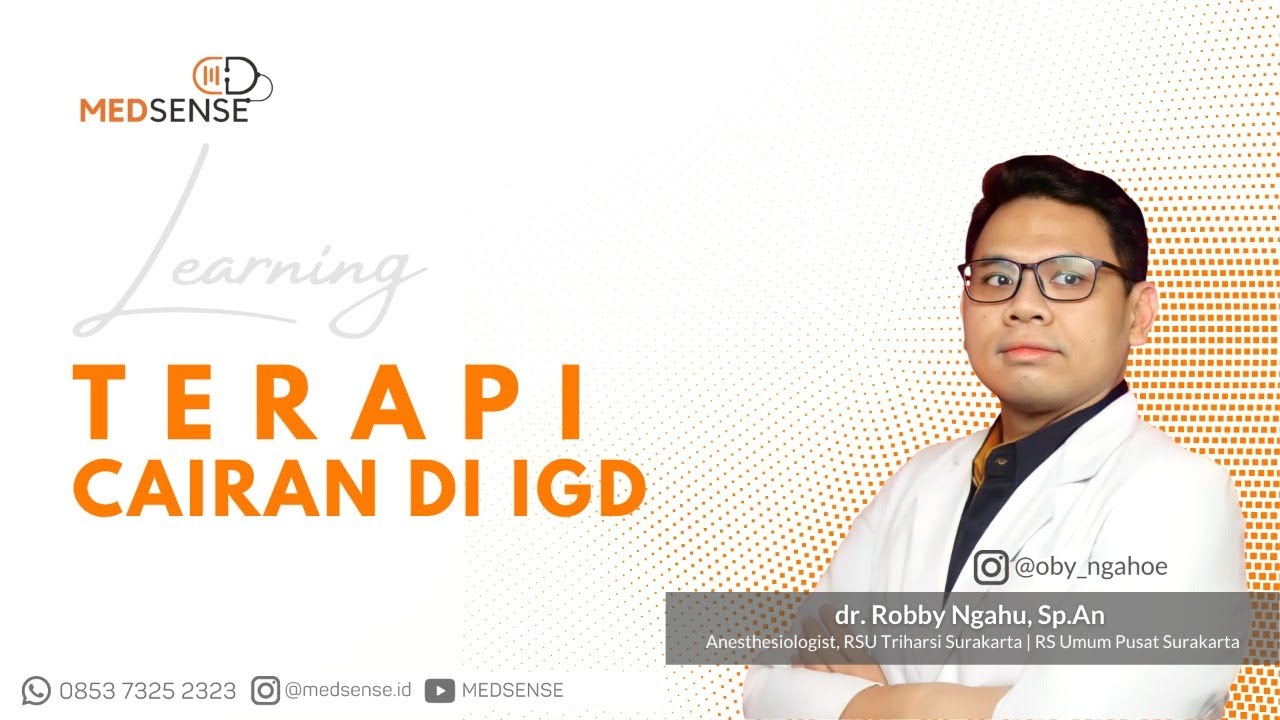 MEDSENSE

Learning

TERAPI
CAIRAN DI IGD

@oby_ngahoe

dr. Robby Ngahu, Sp.An
Anesthesiologist, RSU Triharsi Surakarta | RS Umum Pusat Surakarta

0853 7325 2323 @medsense.id MEDSENSE